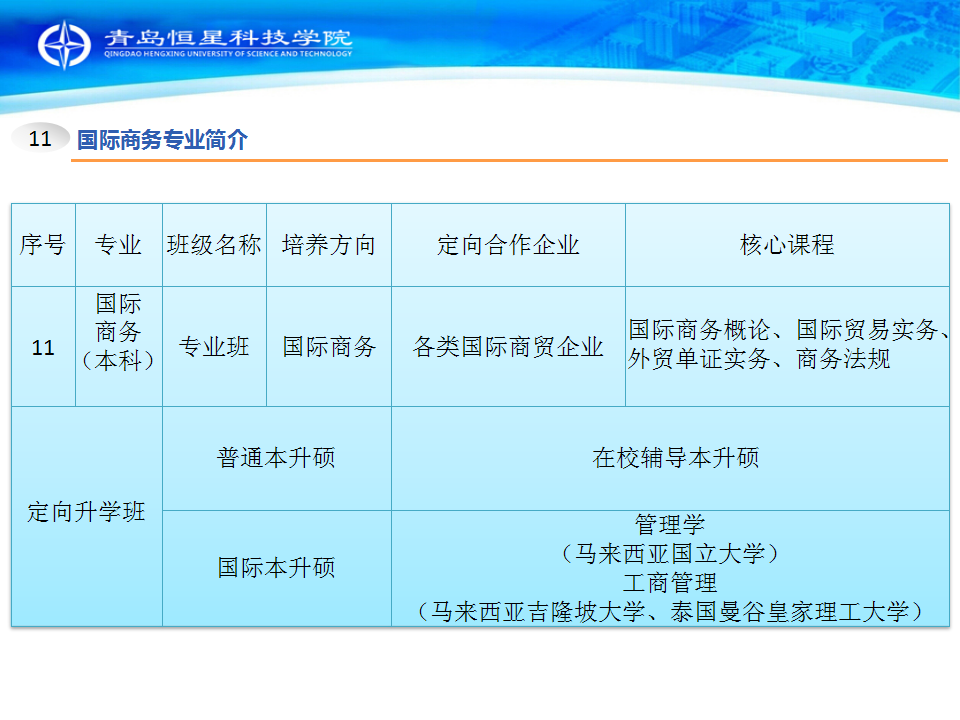 青岛恒星科技学院
QINGDAO HENGXING UNIVERSITY OF SCIENCE AND TECHNOLOGY

11 国际商务专业简介

| 序号 | 专业 | 班级名称 | 培养方向 | 定向合作企业 | 核心课程 |
|---|---|---|---|---|---|
| 11 | 国际商务（本科） | 专业班 | 国际商务 | 各类国际商贸企业 | 国际商务概论、国际贸易实务、外贸单证实务、商务法规 |
| 定向升学班 | | 普通本升硕 | | 在校辅导本升硕 | |
| | | 国际本升硕 | | 管理学（马来西亚国立大学）工商管理（马来西亚吉隆坡大学、泰国曼谷皇家理工大学） | |